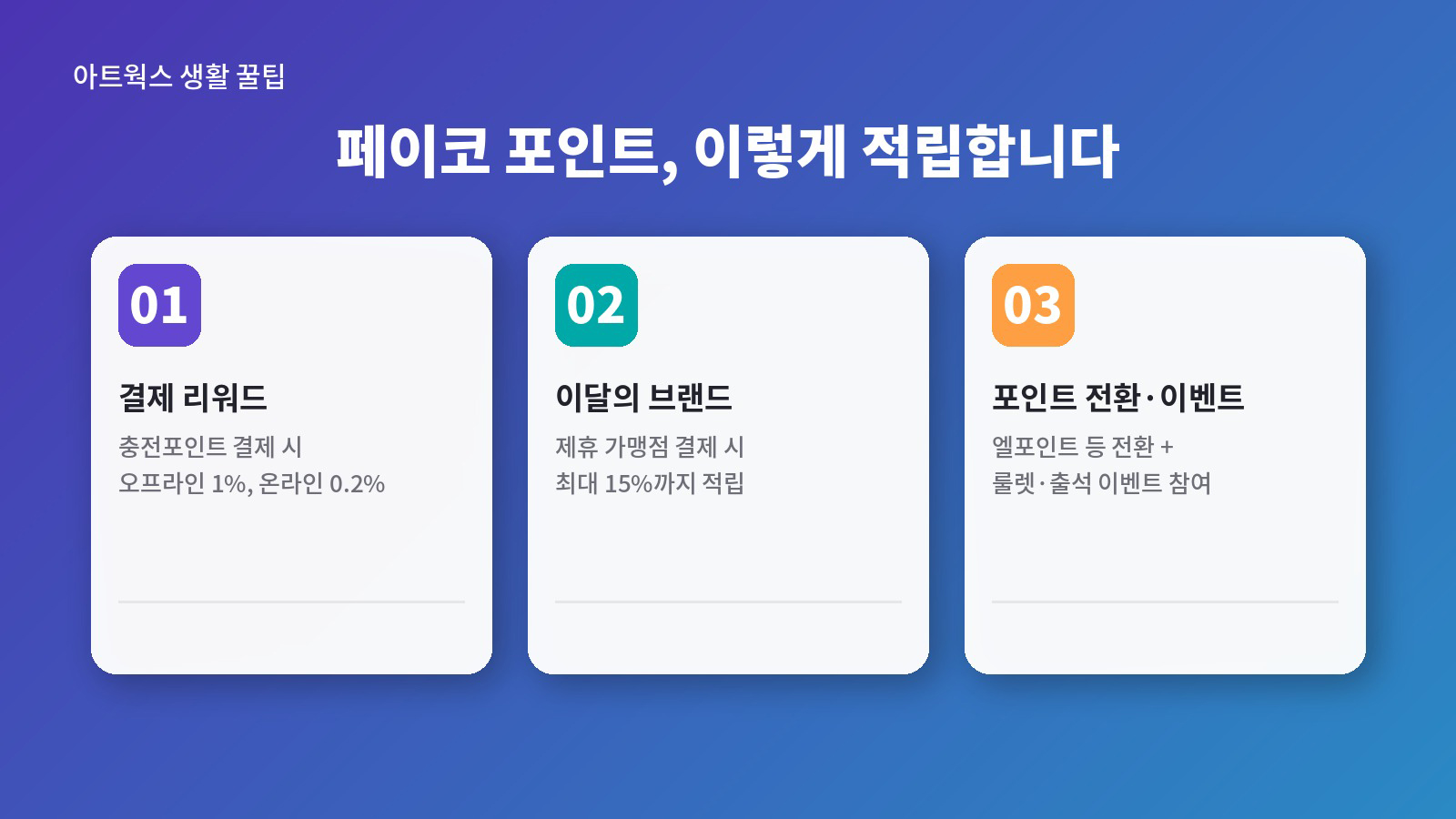 아트웍스 생활 꿀팁

페이코 포인트, 이렇게 적립합니다

01

결제 리워드

충전포인트 결제 시
오프라인 1%, 온라인 0.2%

02

이달의 브랜드

제휴 가맹점 결제 시
최대 15%까지 적립

03

포인트 전환·이벤트

엘포인트 등 전환 +
룰렛·출석 이벤트 참여